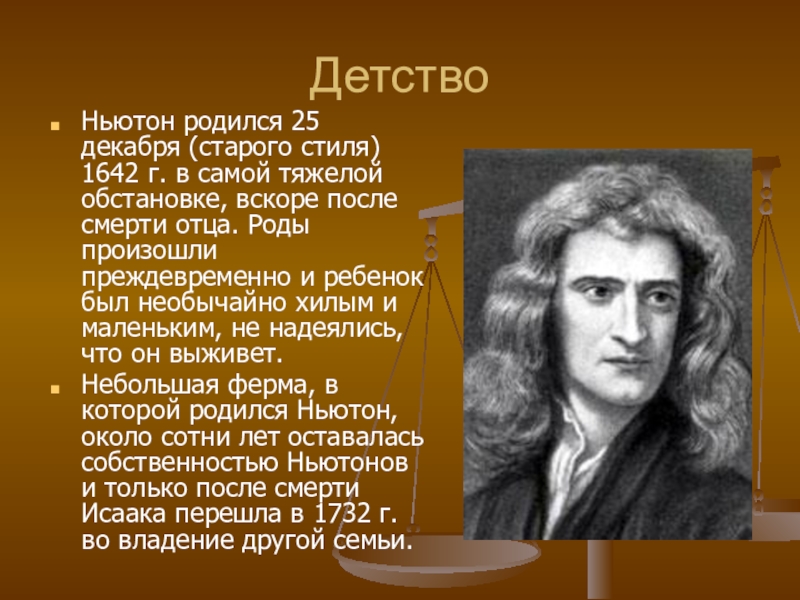 Детство

Ньютон родился 25 декабря (старого стиля) 1642 г. в самой тяжелой обстановке, вскоре после смерти отца. Роды произошли преждевременно и ребенок был необычайно хилым и маленьким, не надеялись, что он выживет.

Небольшая ферма, в которой родился Ньютон, около сотни лет оставалась собственностью Ньютонов и только после смерти Исаака перешла в 1732 г. во владение другой семьи.